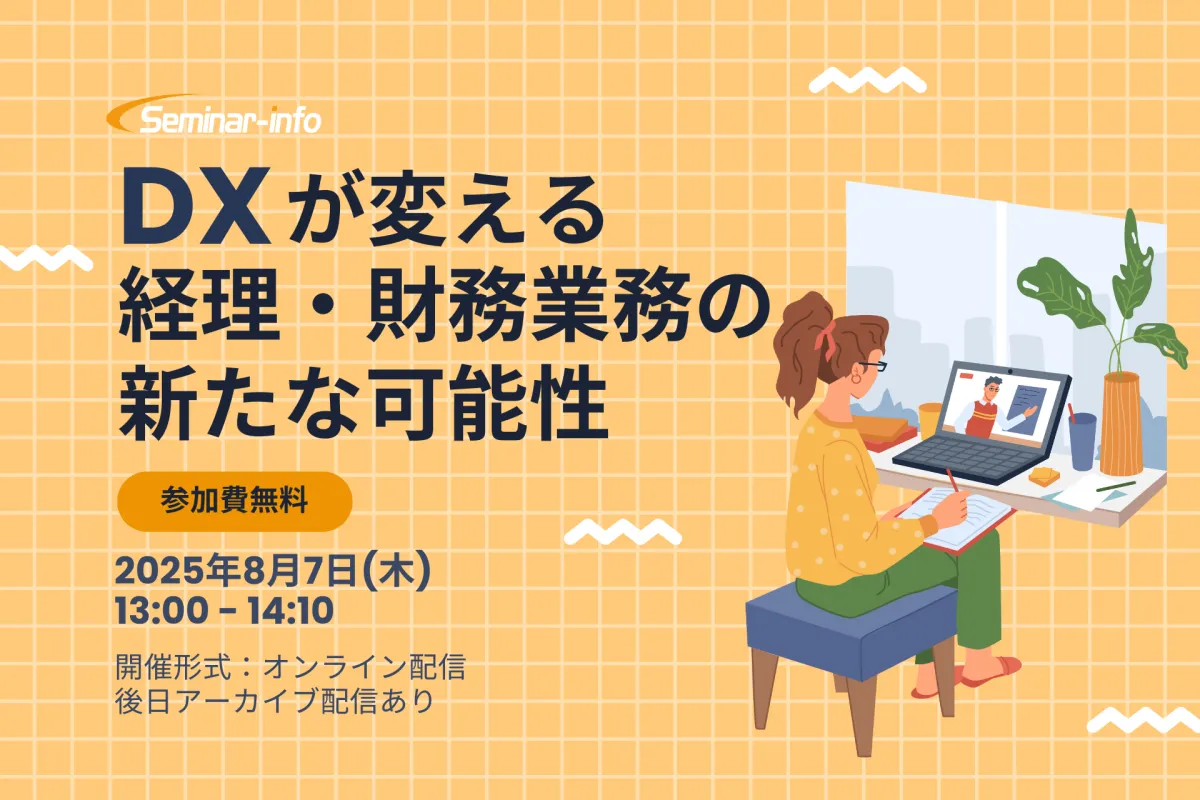 Seminar-info

DXが変える
経理・財務業務の
新たな可能性

参加費無料

2025年8月7日(木)
13:00 - 14:10

開催形式：オンライン配信
後日アーカイブ配信あり